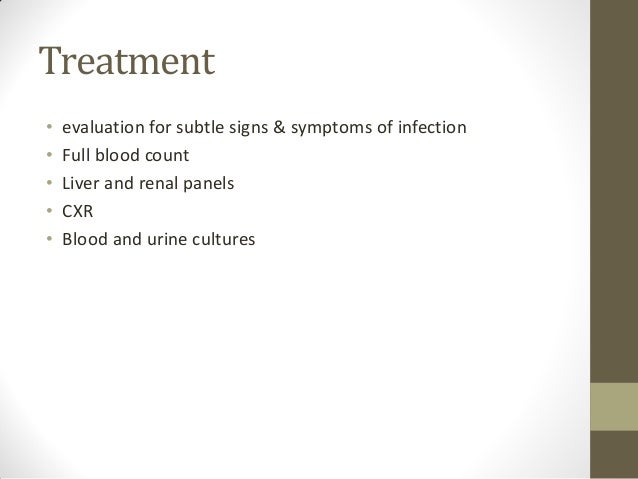 Treatment

• evaluation for subtle signs & symptoms of infection
• Full blood count
• Liver and renal panels
• CXR
• Blood and urine cultures